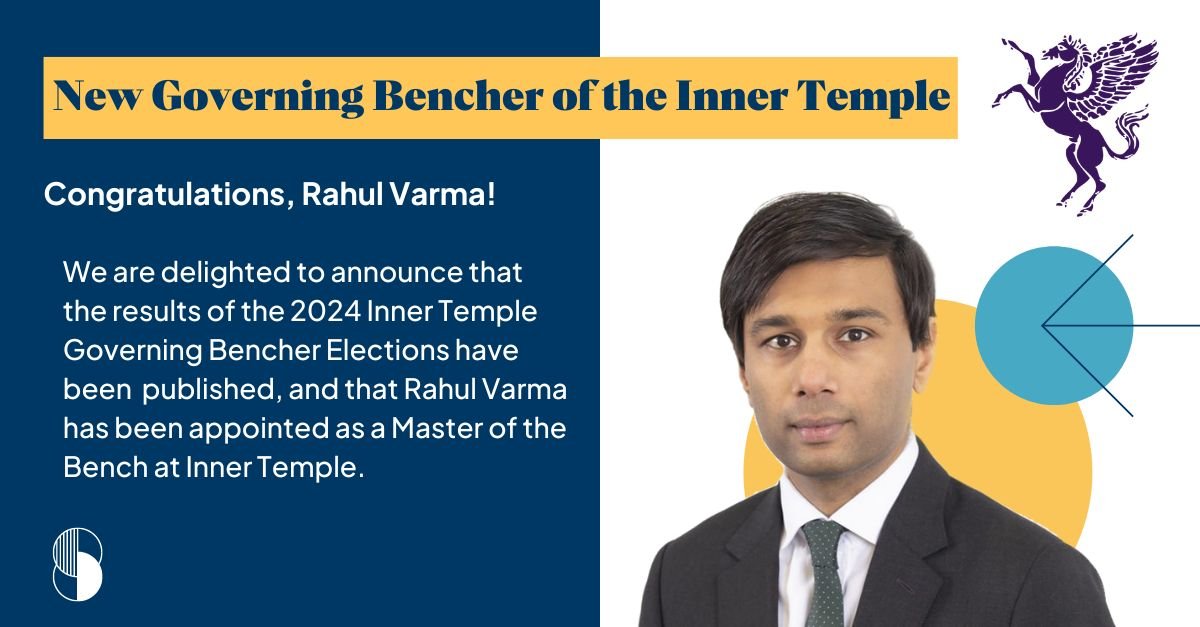 New Governing Bencher of the Inner Temple

Congratulations, Rahul Varma!

We are delighted to announce that the results of the 2024 Inner Temple Governing Bencher Elections have been published, and that Rahul Varma has been appointed as a Master of the Bench at Inner Temple.